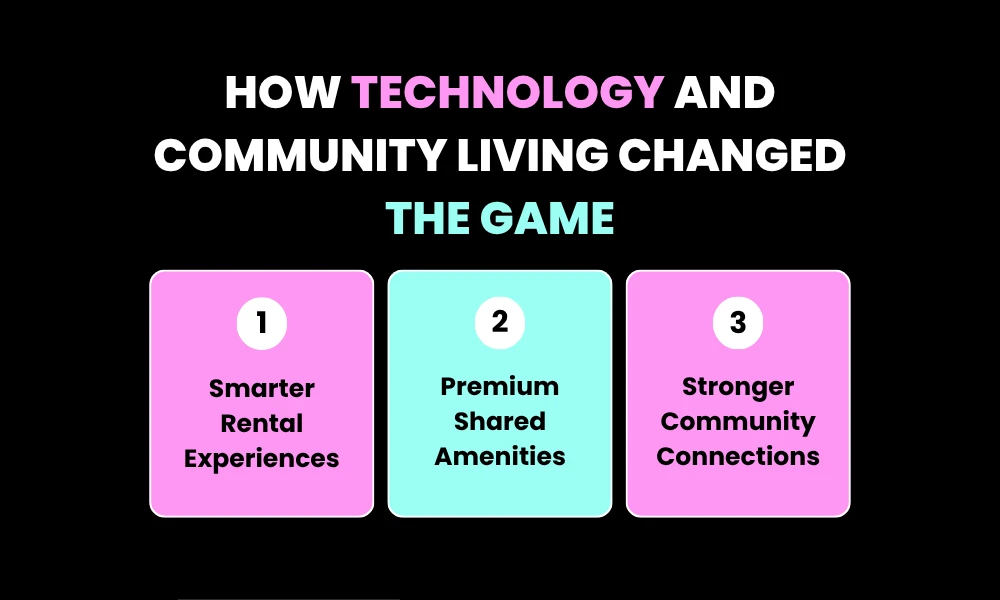 HOW TECHNOLOGY AND COMMUNITY LIVING CHANGED THE GAME

1
Smarter Rental Experiences

2
Premium Shared Amenities

3
Stronger Community Connections